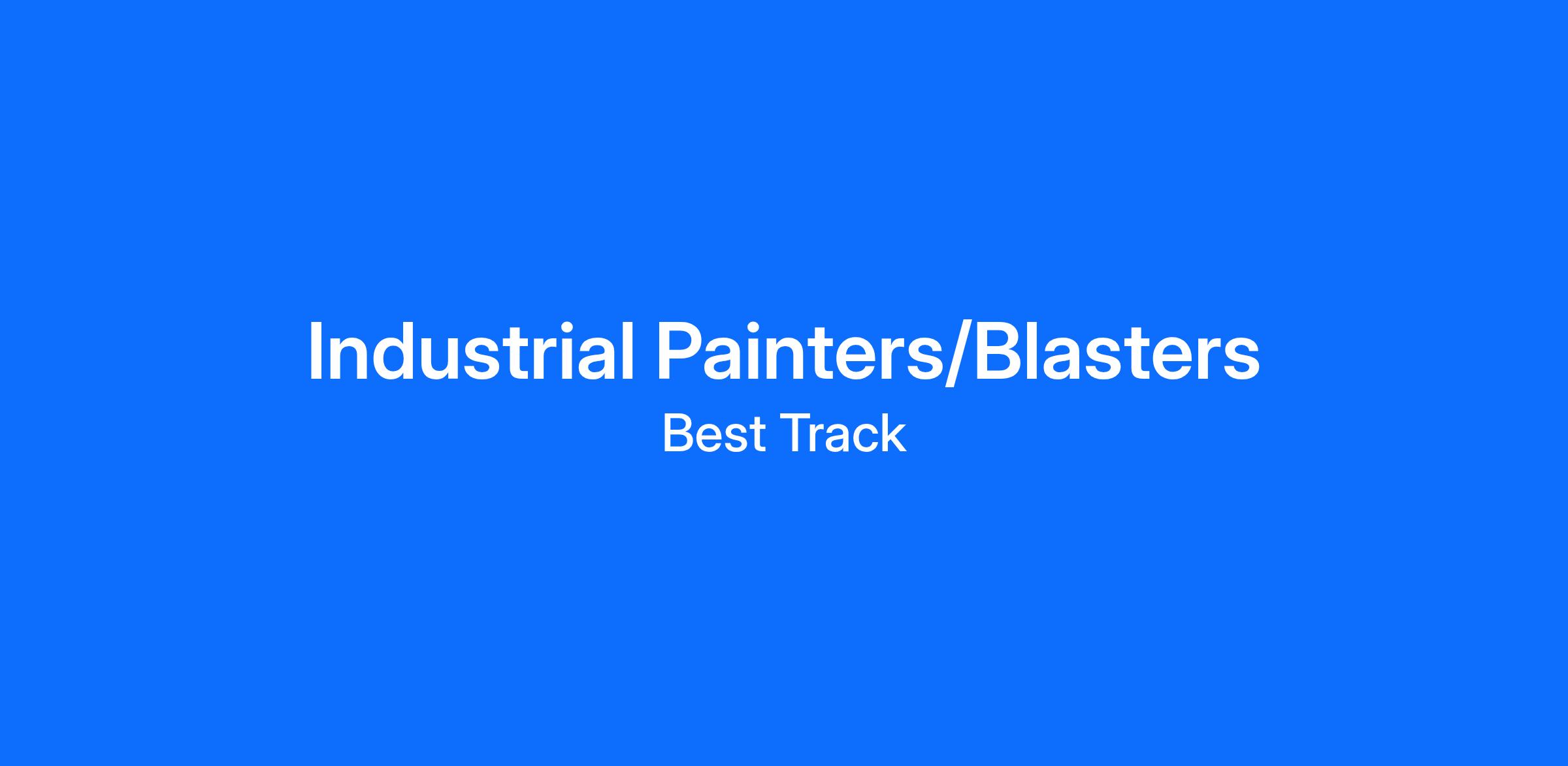 Industrial Painters/Blasters

Best Track